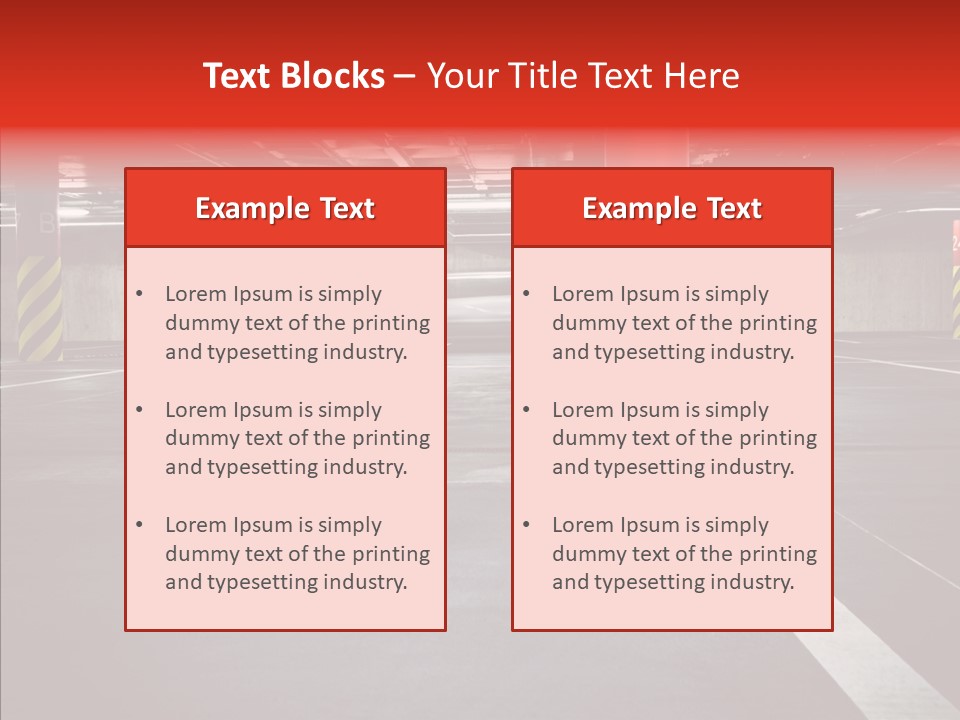 Text Blocks – Your Title Text Here

Example Text

• Lorem Ipsum is simply dummy text of the printing and typesetting industry.

• Lorem Ipsum is simply dummy text of the printing and typesetting industry.

• Lorem Ipsum is simply dummy text of the printing and typesetting industry.

Example Text

• Lorem Ipsum is simply dummy text of the printing and typesetting industry.

• Lorem Ipsum is simply dummy text of the printing and typesetting industry.

• Lorem Ipsum is simply dummy text of the printing and typesetting industry.